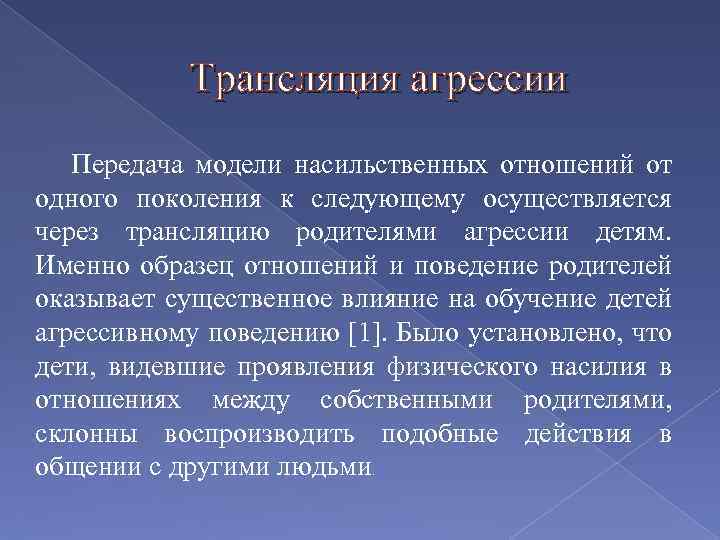 Трансляция агрессии

Передача модели насильственных отношений от одного поколения к следующему осуществляется через трансляцию родителями агрессии детям. Именно образец отношений и поведение родителей оказывает существенное влияние на обучение детей агрессивному поведению [1]. Было установлено, что дети, видевшие проявления физического насилия в отношениях между собственными родителями, склонны воспроизводить подобные действия в общении с другими людьми.